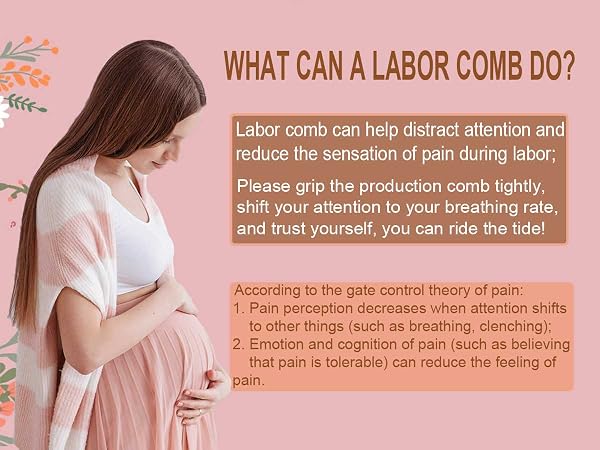 WHAT CAN A LABOR COMB DO?

Labor comb can help distract attention and reduce the sensation of pain during labor;

Please grip the production comb tightly, shift your attention to your breathing rate, and trust yourself, you can ride the tide!

According to the gate control theory of pain:
1. Pain perception decreases when attention shifts to other things (such as breathing, clenching);
2. Emotion and cognition of pain (such as believing that pain is tolerable) can reduce the feeling of pain.